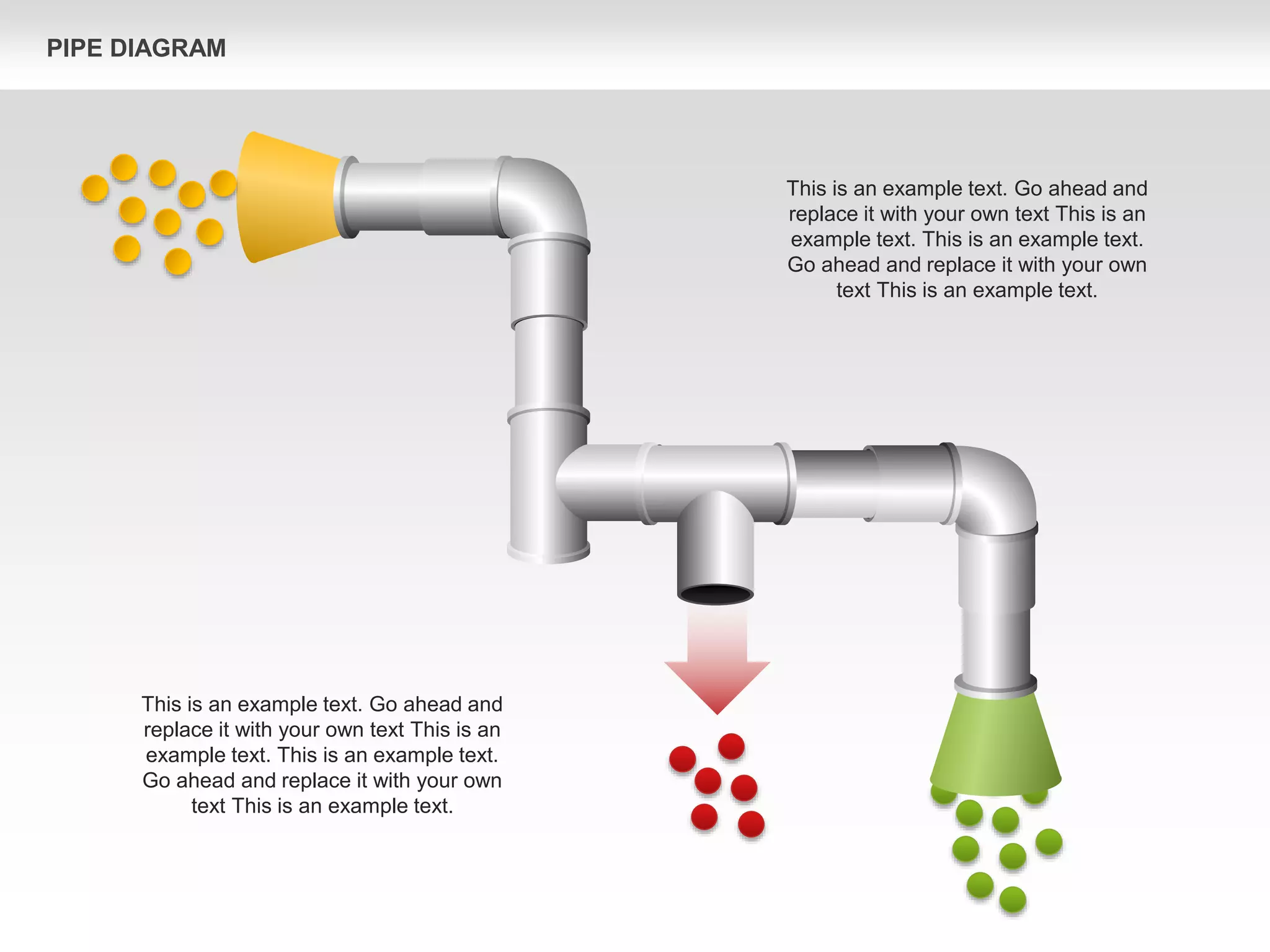 PIPE DIAGRAM

This is an example text. Go ahead and replace it with your own text This is an example text. This is an example text. Go ahead and replace it with your own text This is an example text.

This is an example text. Go ahead and replace it with your own text This is an example text. This is an example text. Go ahead and replace it with your own text This is an example text.